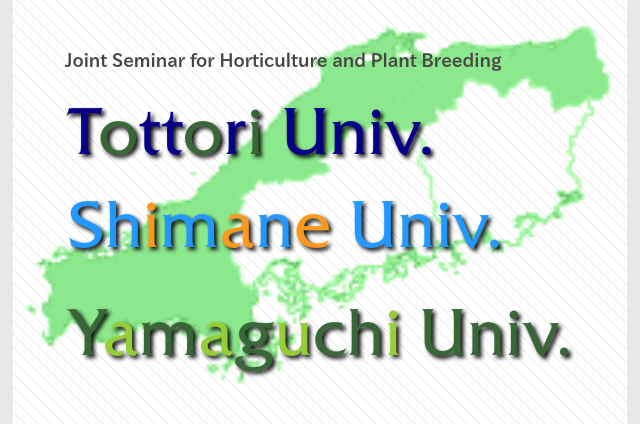 Joint Seminar for Horticulture and Plant Breeding

Tottori Univ.

Shimane Univ.

Yamaguchi Univ.